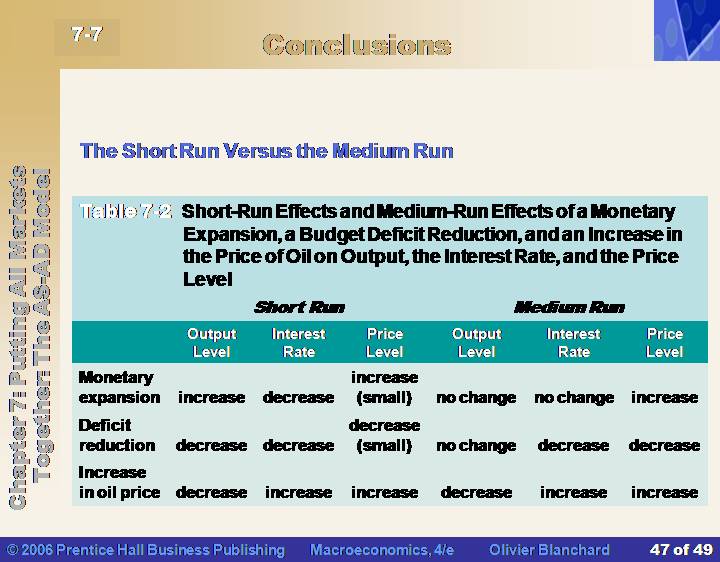 7-7

Conclusions

Chapter 7: Putting All Markets Together: The AS-AD Model

The Short Run Versus the Medium Run

Table 7-2 Short-Run Effects and Medium-Run Effects of a Monetary Expansion, a Budget Deficit Reduction, and an Increase in the Price of Oil on Output, the Interest Rate, and the Price Level

| | Short Run | | | Medium Run | | |
|---|---|---|---|---|---|---|
| | Output Level | Interest Rate | Price Level | Output Level | Interest Rate | Price Level |
| Monetary expansion | increase | decrease | increase (small) | no change | no change | increase |
| Deficit reduction | decrease | decrease | decrease (small) | no change | decrease | decrease |
| Increase in oil price | decrease | increase | increase | decrease | increase | increase |

© 2006 Prentice Hall Business Publishing    Macroeconomics, 4/e    Olivier Blanchard    47 of 49